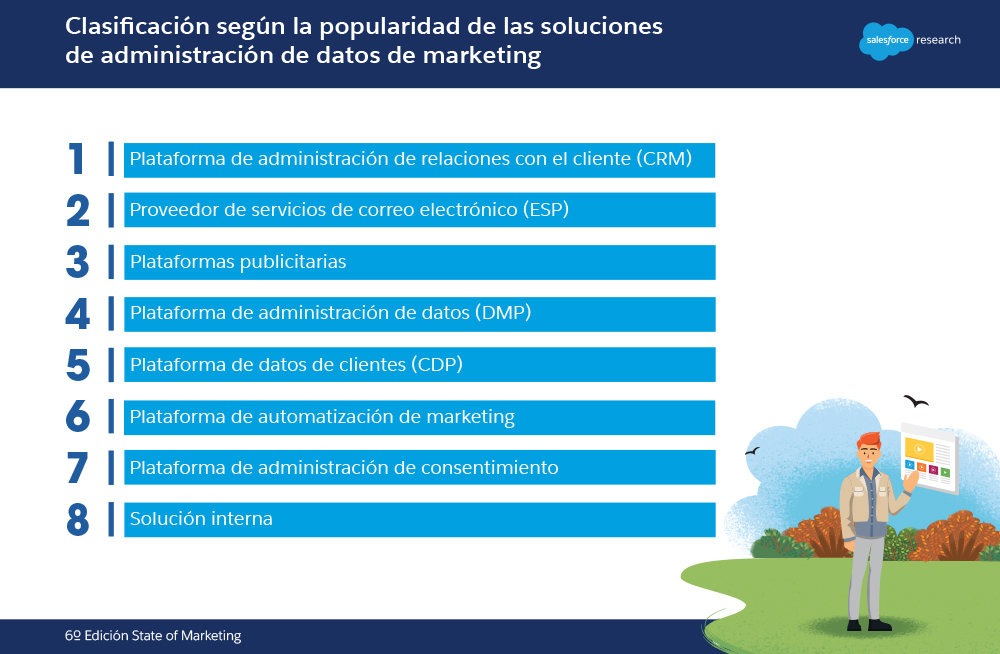 Clasificación según la popularidad de las soluciones de administración de datos de marketing

salesforce research

1 Plataforma de administración de relaciones con el cliente (CRM)
2 Proveedor de servicios de correo electrónico (ESP)
3 Plataformas publicitarias
4 Plataforma de administración de datos (DMP)
5 Plataforma de datos de clientes (CDP)
6 Plataforma de automatización de marketing
7 Plataforma de administración de consentimiento
8 Solución interna

6º Edición State of Marketing